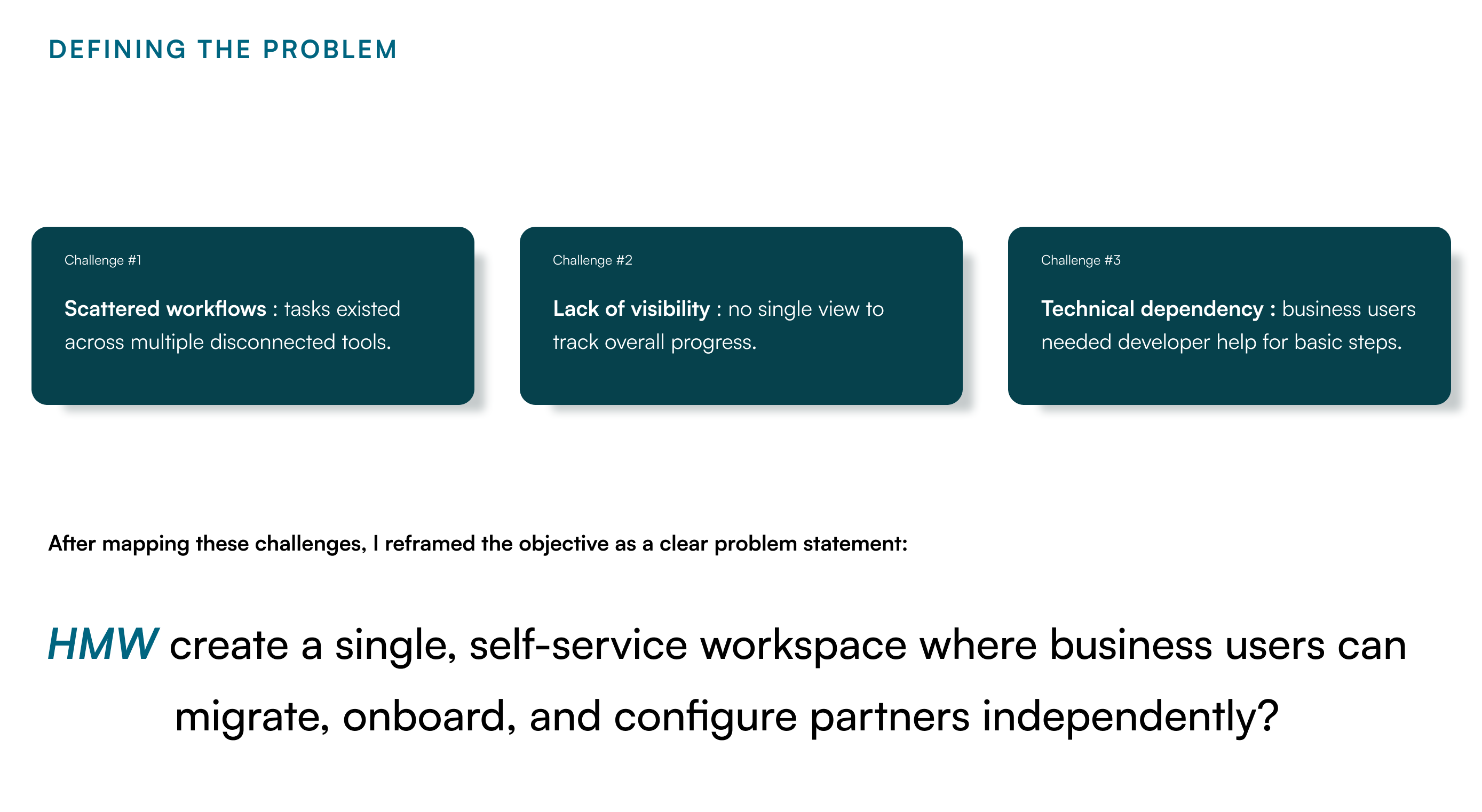 DEFINING THE PROBLEM

Challenge #1

Scattered workflows : tasks existed across multiple disconnected tools.

Challenge #2

Lack of visibility : no single view to track overall progress.

Challenge #3

Technical dependency : business users needed developer help for basic steps.

After mapping these challenges, I reframed the objective as a clear problem statement:

HMW create a single, self-service workspace where business users can migrate, onboard, and configure partners independently?